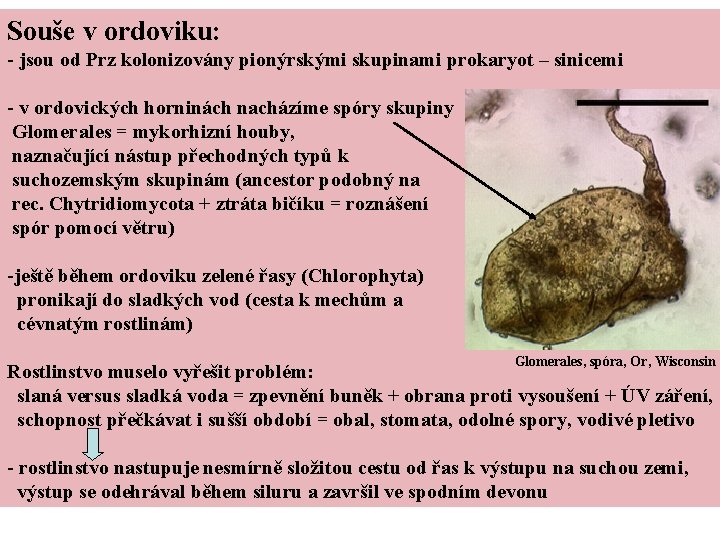 Souše v ordoviku:
- jsou od Prz kolonizovány pionýrskými skupinami prokaryot – sinicemi

- v ordovických horninách nacházíme spóry skupiny Glomerales = mykorhizní houby, naznačující nástup přechodných typů k suchozemským skupinám (ancestor podobný na rec. Chytridiomycota + ztráta bičíku = roznášení spór pomocí větru)

-ještě během ordoviku zelené řasy (Chlorophyta) pronikají do sladkých vod (cesta k mechům a cévnatým rostlinám)

Glomerales, spóra, Or, Wisconsin

Rostlinstvo muselo vyřešit problém:
slaná versus sladká voda = zpevnění buněk + obrana proti vysoušení + ÚV záření, schopnost přečkávat i sušší období = obal, stomata, odolné spory, vodivé pletivo

- rostlinstvo nastupuje nesmírně složitou cestu od řas k výstupu na suchou zemi, výstup se odehrával během siluru a završil ve spodním devonu